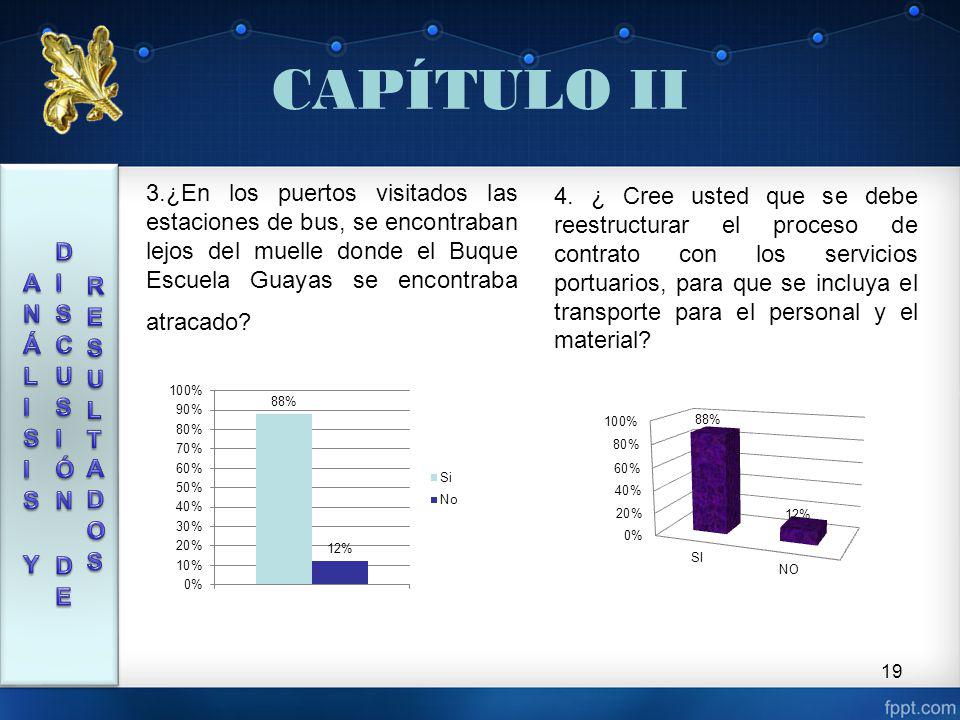 CAPÍTULO II

ANÁLISIS Y DISCUSIÓN DE RESULTADOS

3.¿En los puertos visitados las estaciones de bus, se encontraban lejos del muelle donde el Buque Escuela Guayas se encontraba atracado?

100%
90%
80%
70%
60%
50%
40%
30%
20%
10%
0%
88%
12%
Si
No

4. ¿ Cree usted que se debe reestructurar el proceso de contrato con los servicios portuarios, para que se incluya el transporte para el personal y el material?

100%
80%
60%
40%
20%
0%
88%
12%
SI
NO

19

fppt.com